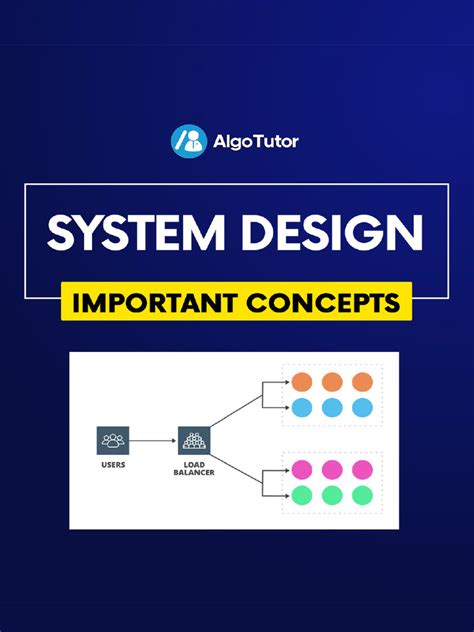 AlgoTutor

SYSTEM DESIGN

IMPORTANT CONCEPTS

USERS

LOAD BALANCER